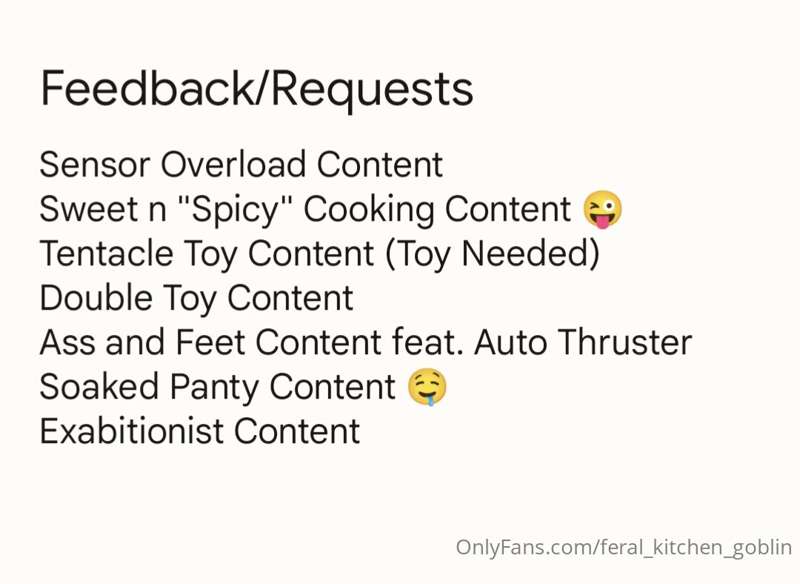 Feedback/Requests

Sensor Overload Content
Sweet n "Spicy" Cooking Content 😜
Tentacle Toy Content (Toy Needed)
Double Toy Content
Ass and Feet Content feat. Auto Thruster
Soaked Panty Content 🤤
Exabitionist Content

OnlyFans.com/feral_kitchen_goblin